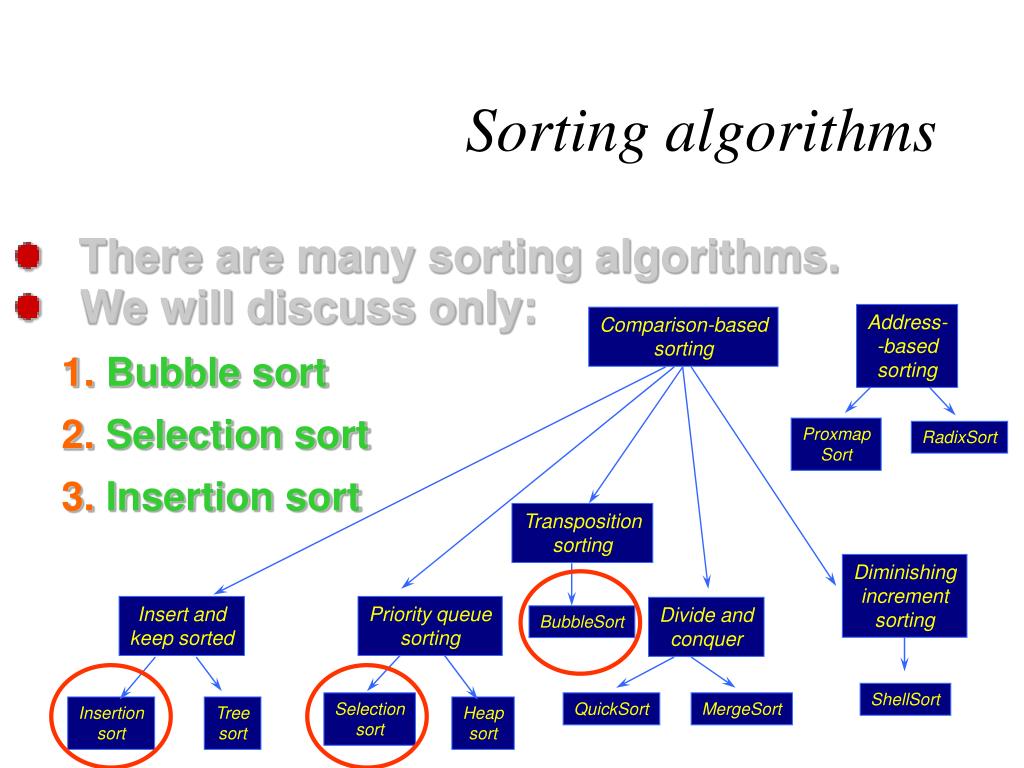 Sorting algorithms

There are many sorting algorithms.
We will discuss only:
1. Bubble sort
2. Selection sort
3. Insertion sort

Comparison-based sorting

Address--based sorting

Proxmap Sort

RadixSort

Transposition sorting

Insert and keep sorted

Priority queue sorting

BubbleSort

Divide and conquer

Diminishing increment sorting

Insertion sort

Tree sort

Selection sort

Heap sort

QuickSort

MergeSort

ShellSort